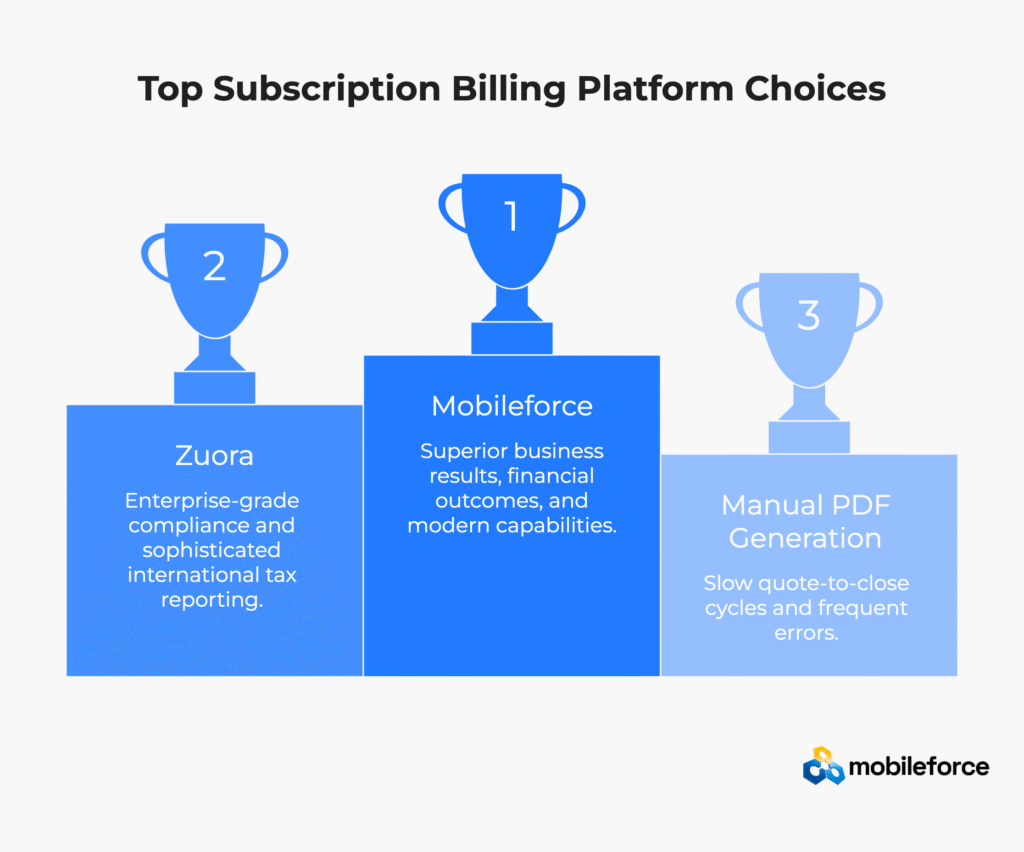 Top Subscription Billing Platform Choices

2

Zuora

Enterprise-grade compliance and sophisticated international tax reporting.

1

Mobileforce

Superior business results, financial outcomes, and modern capabilities.

3

Manual PDF Generation

Slow quote-to-close cycles and frequent errors.

mobileforce